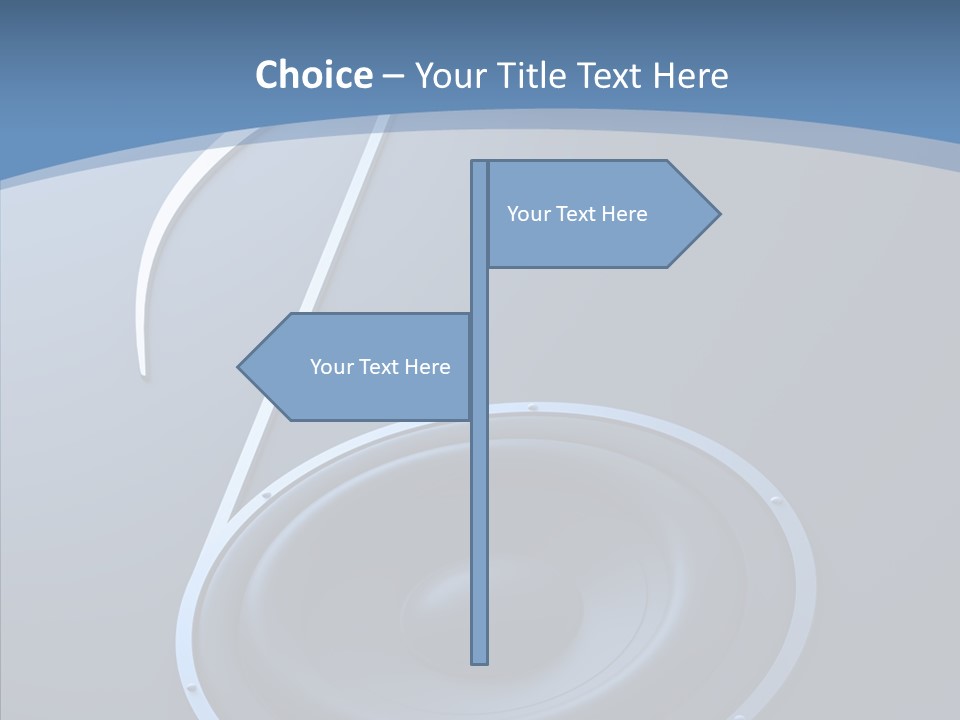 Choice – Your Title Text Here

Your Text Here

Your Text Here